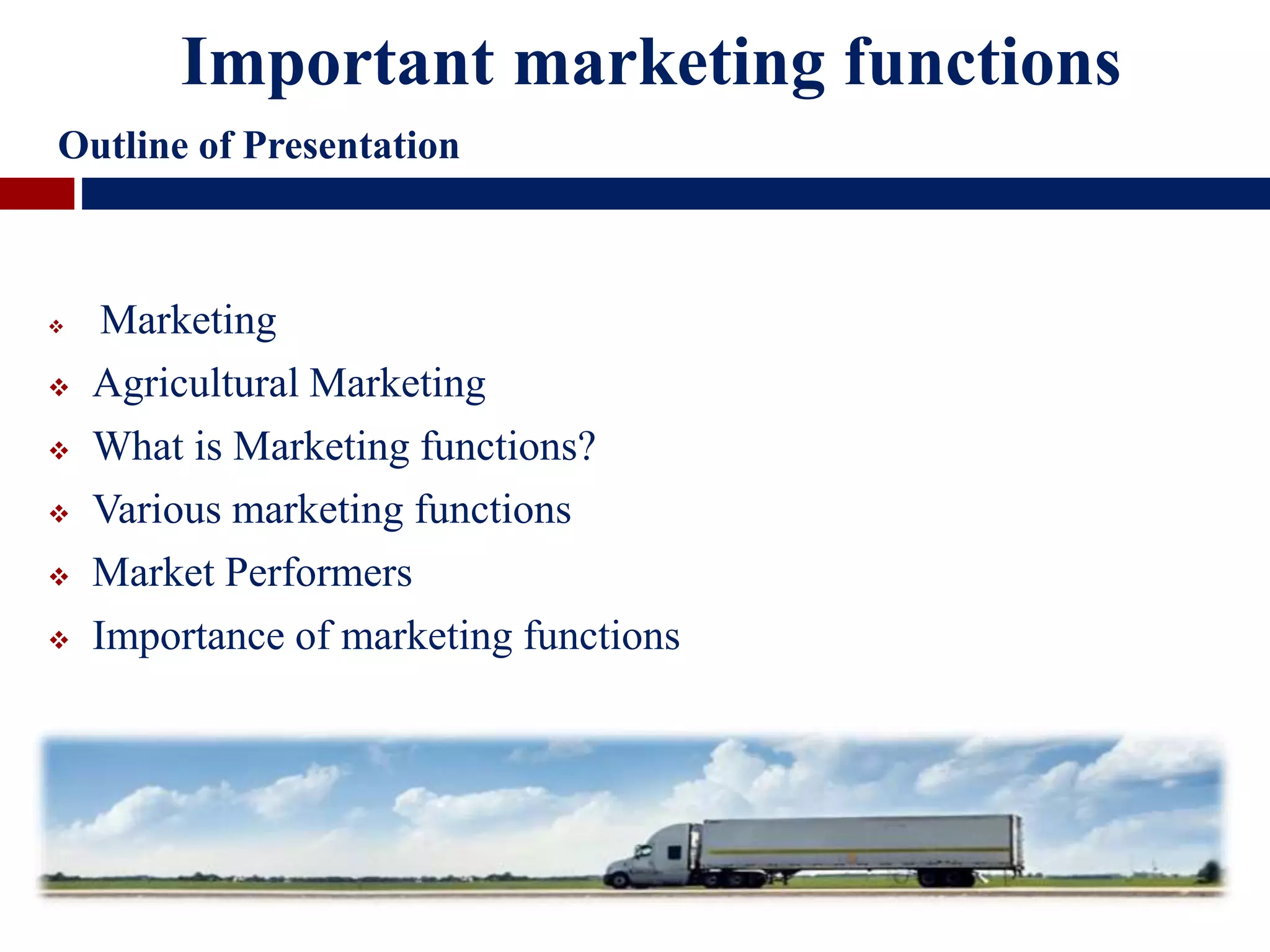 Important marketing functions

Outline of Presentation

❖ Marketing
❖ Agricultural Marketing
❖ What is Marketing functions?
❖ Various marketing functions
❖ Market Performers
❖ Importance of marketing functions